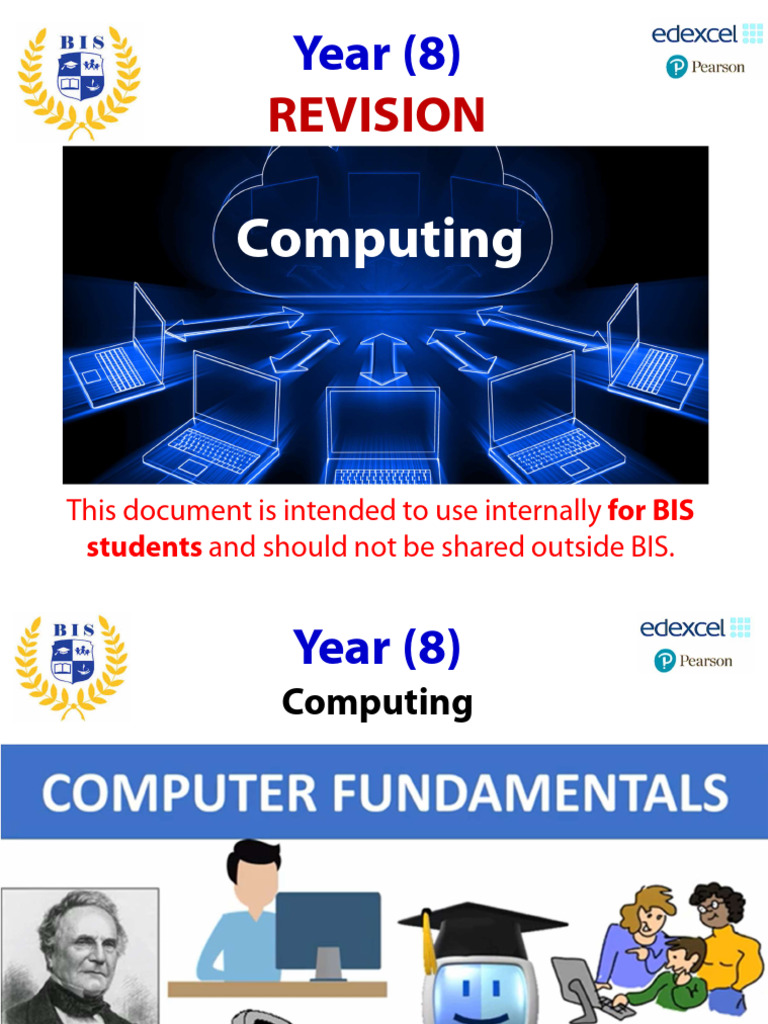 BIS

Year (8)
REVISION

edexcel
Pearson

Computing

This document is intended to use internally for BIS students and should not be shared outside BIS.

BIS

Year (8)
Computing

edexcel
Pearson

COMPUTER FUNDAMENTALS